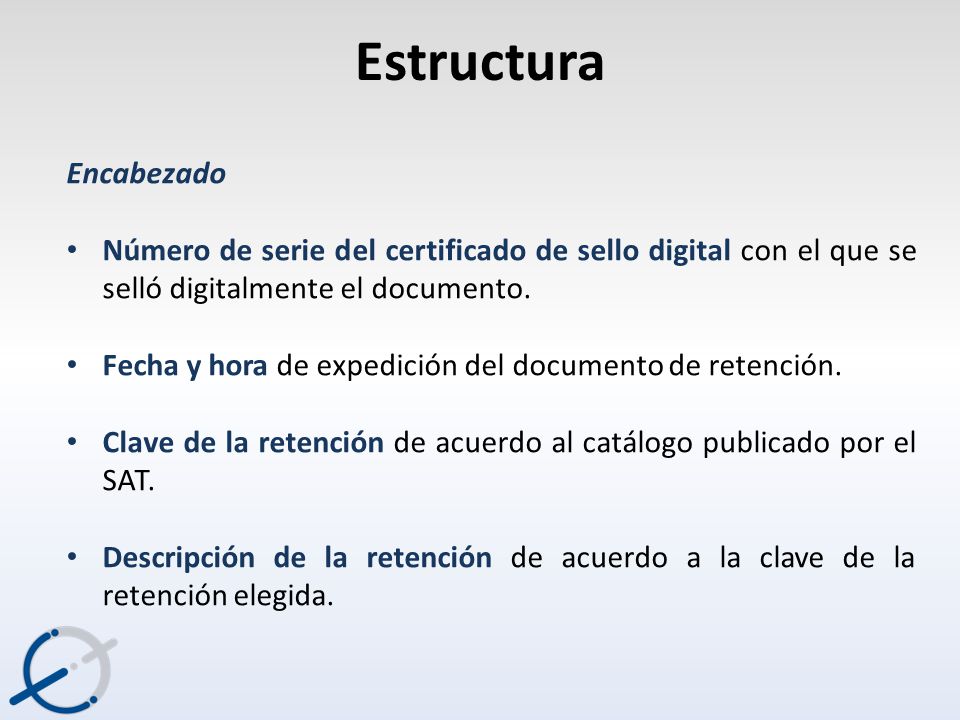 Estructura

Encabezado

• Número de serie del certificado de sello digital con el que se selló digitalmente el documento.

• Fecha y hora de expedición del documento de retención.

• Clave de la retención de acuerdo al catálogo publicado por el SAT.

• Descripción de la retención de acuerdo a la clave de la retención elegida.